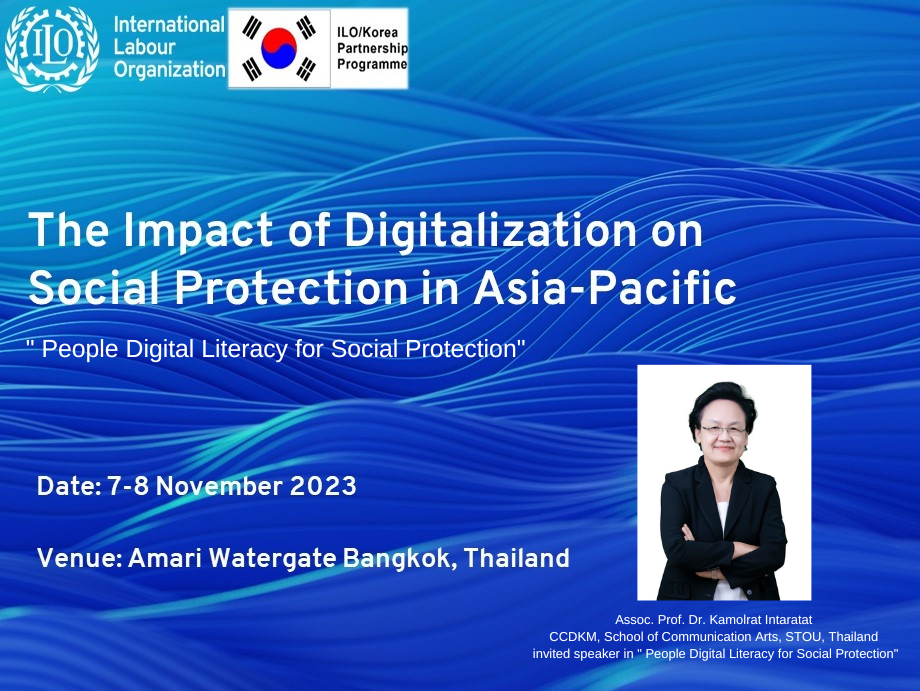 ILO

International
Labour
Organization

ILO/Korea
Partnership
Programme

The Impact of Digitalization on Social Protection in Asia-Pacific

" People Digital Literacy for Social Protection"

Date: 7-8 November 2023

Venue: Amari Watergate Bangkok, Thailand

Assoc. Prof. Dr. Kamolrat Intaratat
CCDKM, School of Communication Arts, STOU, Thailand
invited speaker in " People Digital Literacy for Social Protection"